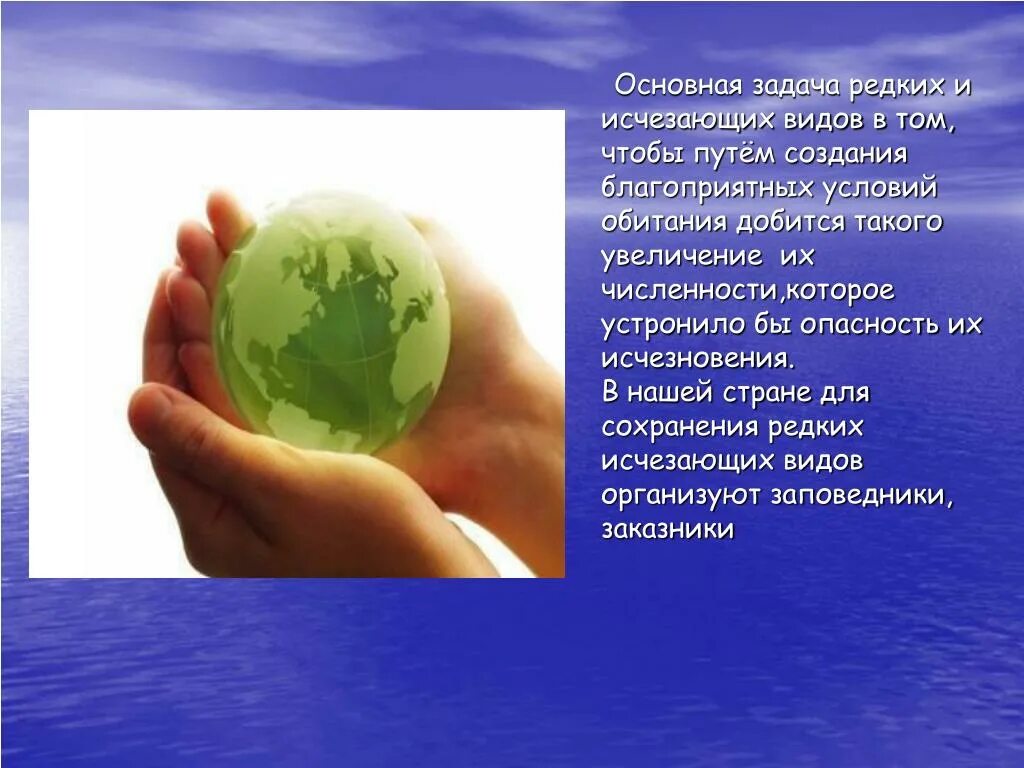 Основная задача редких и исчезающих видов в том, чтобы путём создания благоприятных условий обитания добится такого увеличение их численности,которое устронило бы опасность их исчезновения.
В нашей стране для сохранения редких исчезающих видов организуют заповедники, заказники